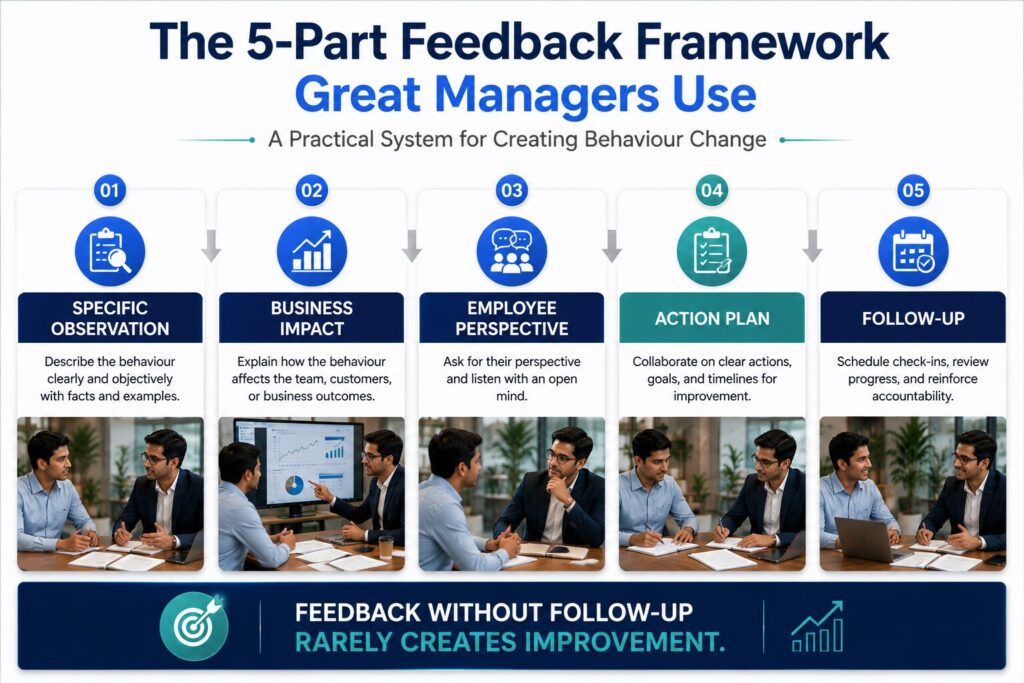 The 5-Part Feedback Framework Great Managers Use

A Practical System for Creating Behaviour Change

01

SPECIFIC OBSERVATION

Describe the behaviour clearly and objectively with facts and examples.

02

BUSINESS IMPACT

Explain how the behaviour affects the team, customers, or business outcomes.

03

EMPLOYEE PERSPECTIVE

Ask for their perspective and listen with an open mind.

04

ACTION PLAN

Collaborate on clear actions, goals, and timelines for improvement.

05

FOLLOW-UP

Schedule check-ins, review progress, and reinforce accountability.

FEEDBACK WITHOUT FOLLOW-UP RARELY CREATES IMPROVEMENT.